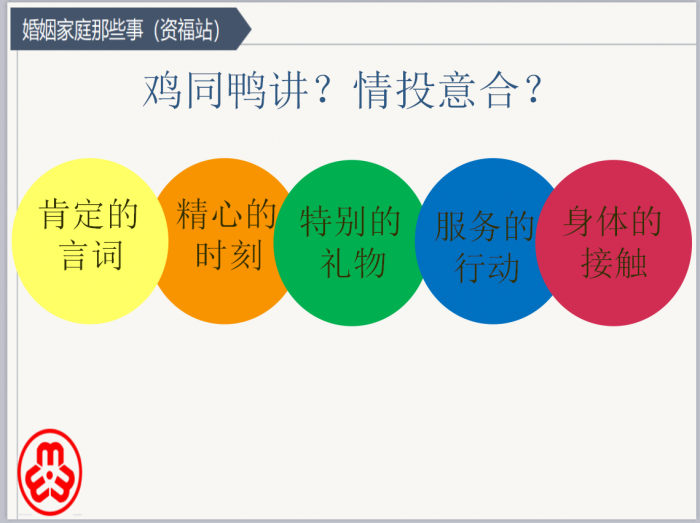 婚姻家庭那些事（资福站）

鸡同鸭讲？情投意合？

肯定的言词

精心的时刻

特别的礼物

服务的行动

身体的接触